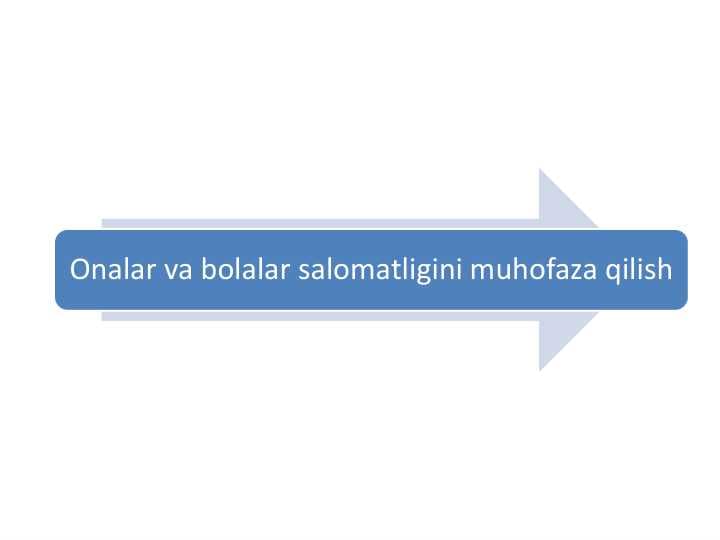 Onalar va bolalar salomatligini muhofaza qilish